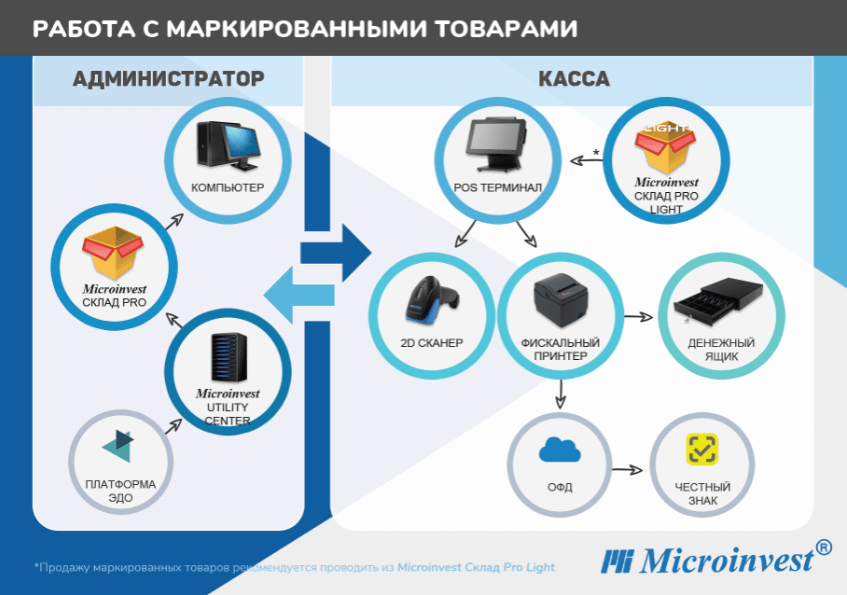 РАБОТА С МАРКИРОВАННЫМИ ТОВАРАМИ

АДМИНИСТРАТОР

КОМПЬЮТЕР

Microinvest
СКЛАД PRO

Microinvest
UTILITY
CENTER

ПЛАТФОРМА
ЭДО

КАССА

POS ТЕРМИНАЛ

*

LIGHT

Microinvest
СКЛАД PRO
LIGHT

2D СКАНЕР

ФИСКАЛЬНЫЙ
ПРИНТЕР

ДЕНЕЖНЫЙ
ЯЩИК

ОФД

ЧЕСТНЫЙ
ЗНАК

*Продажу маркированных товаров рекомендуется проводить из Microinvest Склад Pro Light

Microinvest®